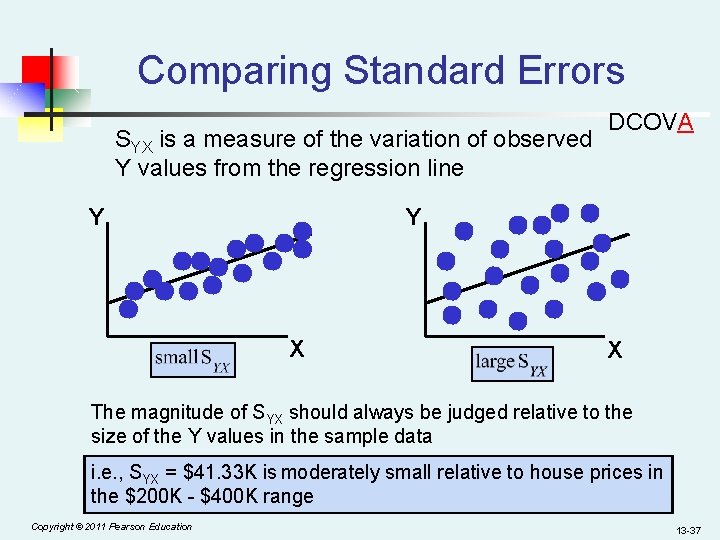 Comparing Standard Errors

DCOVA

$S_{YX}$ is a measure of the variation of observed Y values from the regression line

Y

X

small $S_{YX}$

Y

X

large $S_{YX}$

The magnitude of $S_{YX}$ should always be judged relative to the size of the Y values in the sample data

i.e., $S_{YX}$ = \$41.33K is moderately small relative to house prices in the \$200K - \$400K range

Copyright © 2011 Pearson Education

13-37